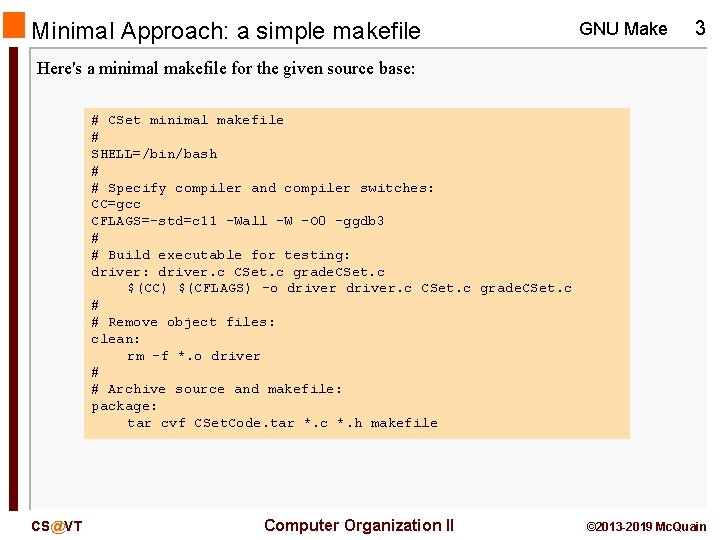 Minimal Approach: a simple makefile

GNU Make 3

Here's a minimal makefile for the given source base:

# CSet minimal makefile
#
SHELL=/bin/bash
#
# Specify compiler and compiler switches:
CC=gcc
CFLAGS=-std=c11 -Wall -W -O0 -ggdb3
#
# Build executable for testing:
driver: driver.c CSet.c gradeCSet.c
	$(CC) $(CFLAGS) -o driver driver.c CSet.c gradeCSet.c
#
# Remove object files:
clean:
	rm -f *.o driver
#
# Archive source and makefile:
package:
	tar cvf CSetCode.tar *.c *.h makefile

CS@VT

Computer Organization II

©2013-2019 McQuain